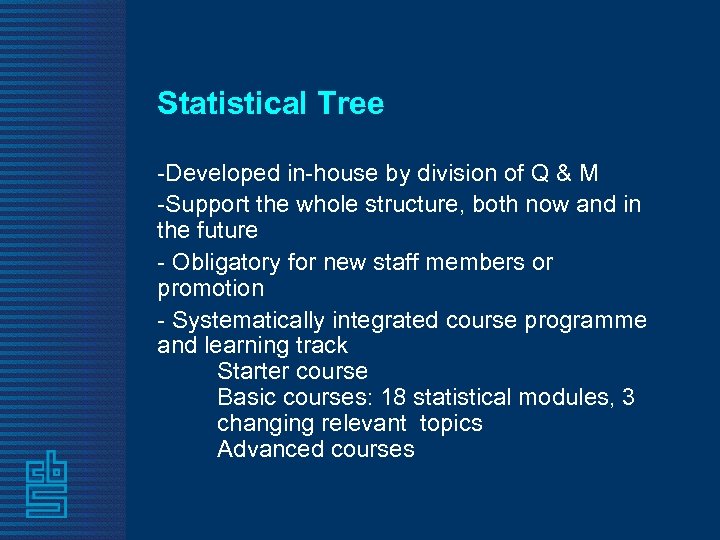 Statistical Tree

-Developed in-house by division of Q & M

-Support the whole structure, both now and in the future

- Obligatory for new staff members or promotion

- Systematically integrated course programme and learning track

Starter course

Basic courses: 18 statistical modules, 3 changing relevant topics

Advanced courses

cbs